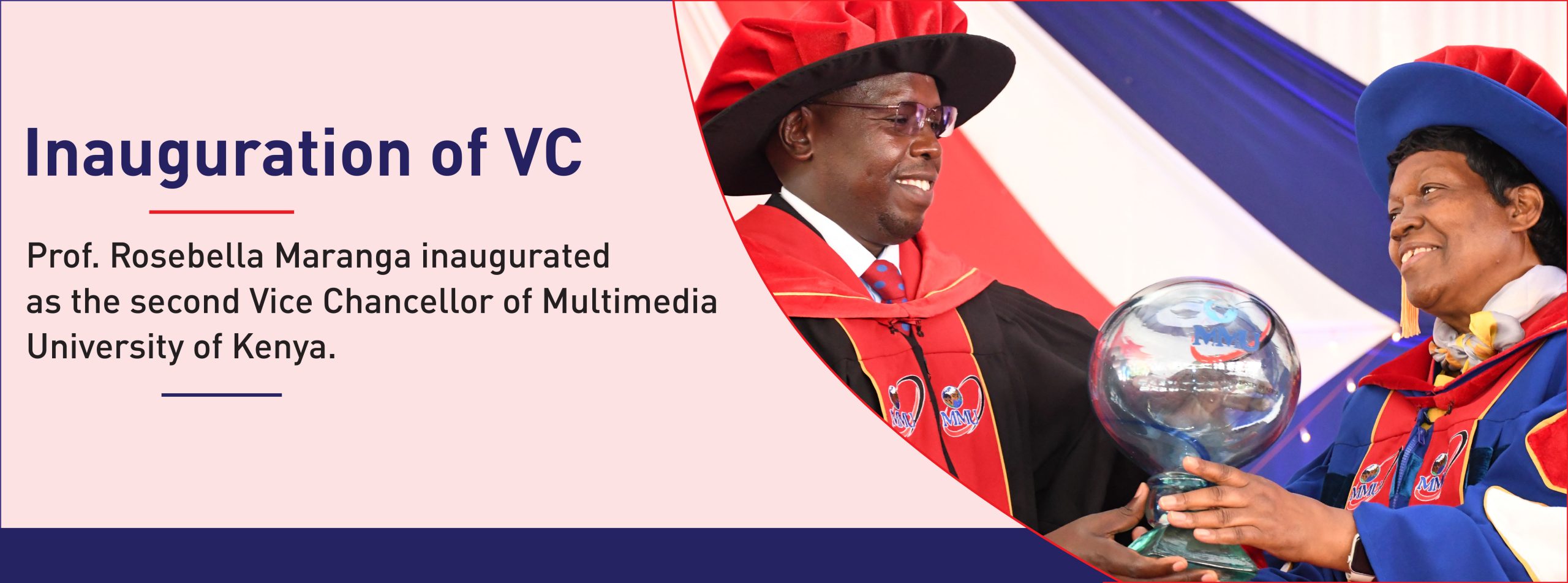 Inauguration of VC

Prof. Rosebella Maranga inaugurated as the second Vice Chancellor of Multimedia University of Kenya.

MMU

MMU

MMU

MMU

MMU